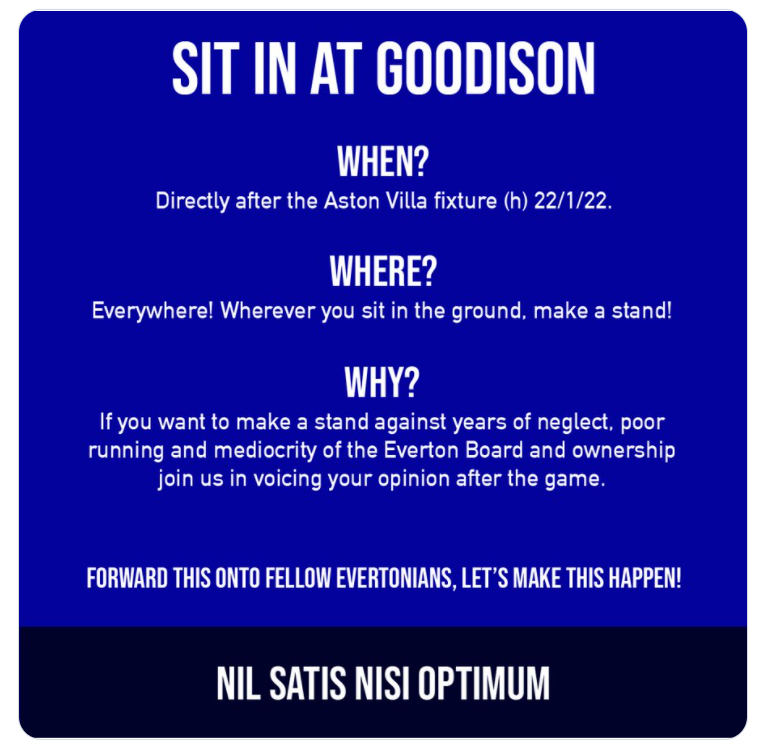 SIT IN AT GOODISON

WHEN?
Directly after the Aston Villa fixture (h) 22/1/22.

WHERE?
Everywhere! Wherever you sit in the ground, make a stand!

WHY?
If you want to make a stand against years of neglect, poor running and mediocrity of the Everton Board and ownership join us in voicing your opinion after the game.

FORWARD THIS ONTO FELLOW EVERTONIANS, LET'S MAKE THIS HAPPEN!

NIL SATIS NISI OPTIMUM